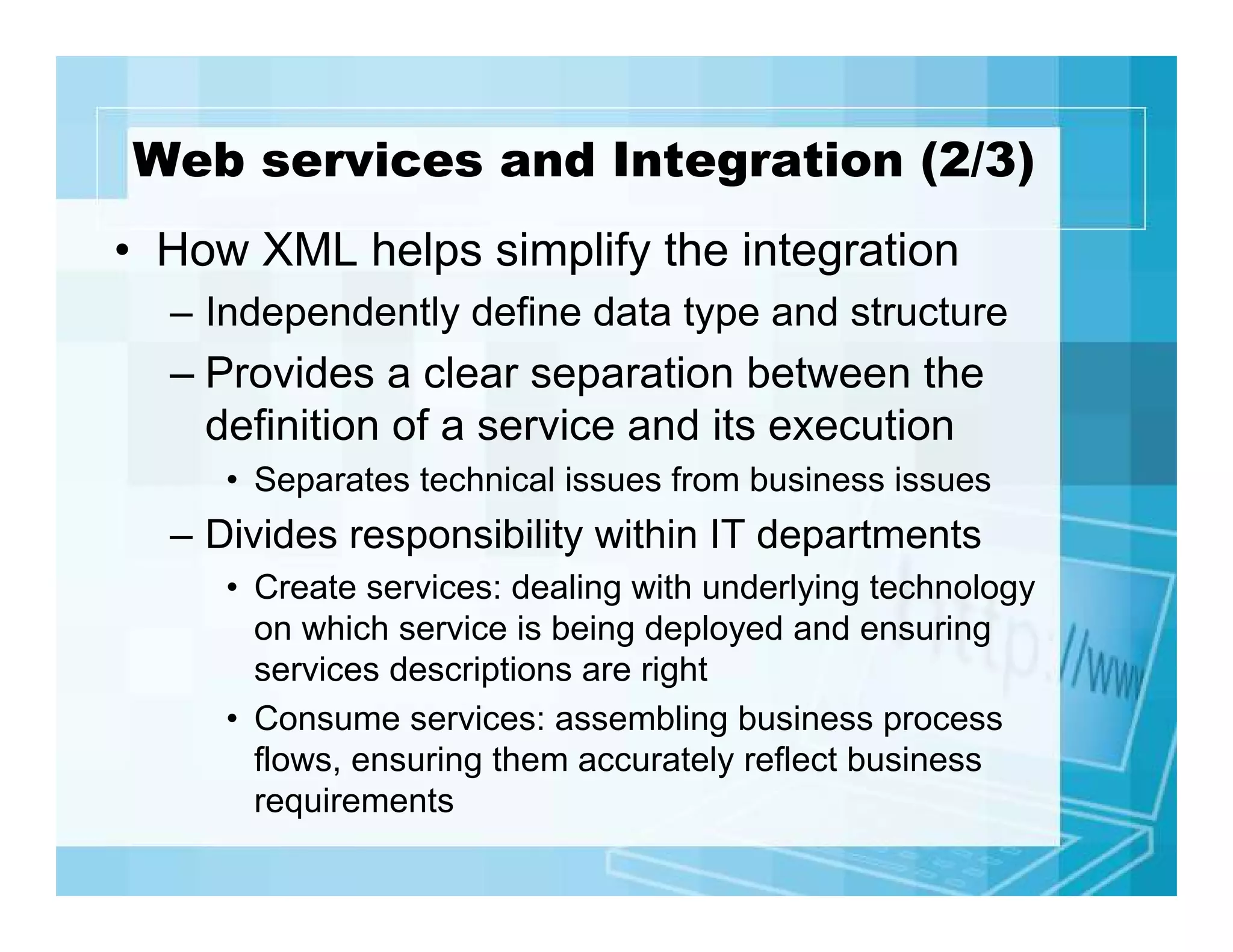 Web services and Integration (2/3)

• How XML helps simplify the integration

– Independently define data type and structure

– Provides a clear separation between the definition of a service and its execution

• Separates technical issues from business issues

– Divides responsibility within IT departments

• Create services: dealing with underlying technology on which service is being deployed and ensuring services descriptions are right

• Consume services: assembling business process flows, ensuring them accurately reflect business requirements

http://www